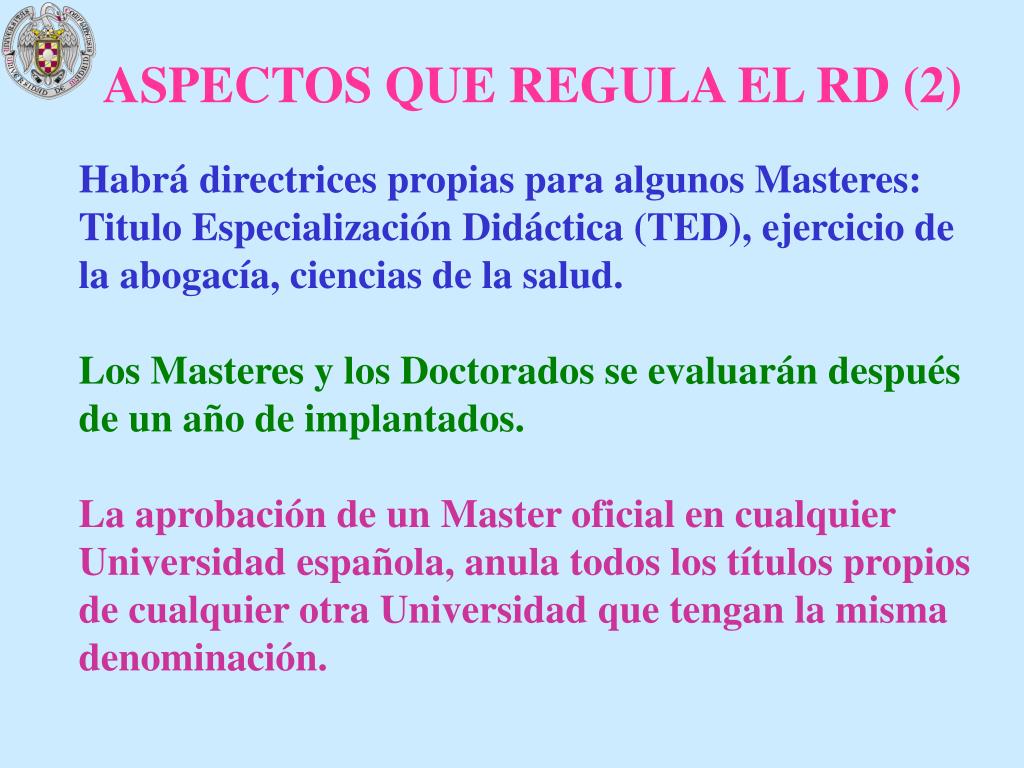 ASPECTOS QUE REGULA EL RD (2)

Habrá directrices propias para algunos Masteres: Titulo Especialización Didáctica (TED), ejercicio de la abogacía, ciencias de la salud.

Los Masteres y los Doctorados se evaluarán después de un año de implantados.

La aprobación de un Master oficial en cualquier Universidad española, anula todos los títulos propios de cualquier otra Universidad que tengan la misma denominación.